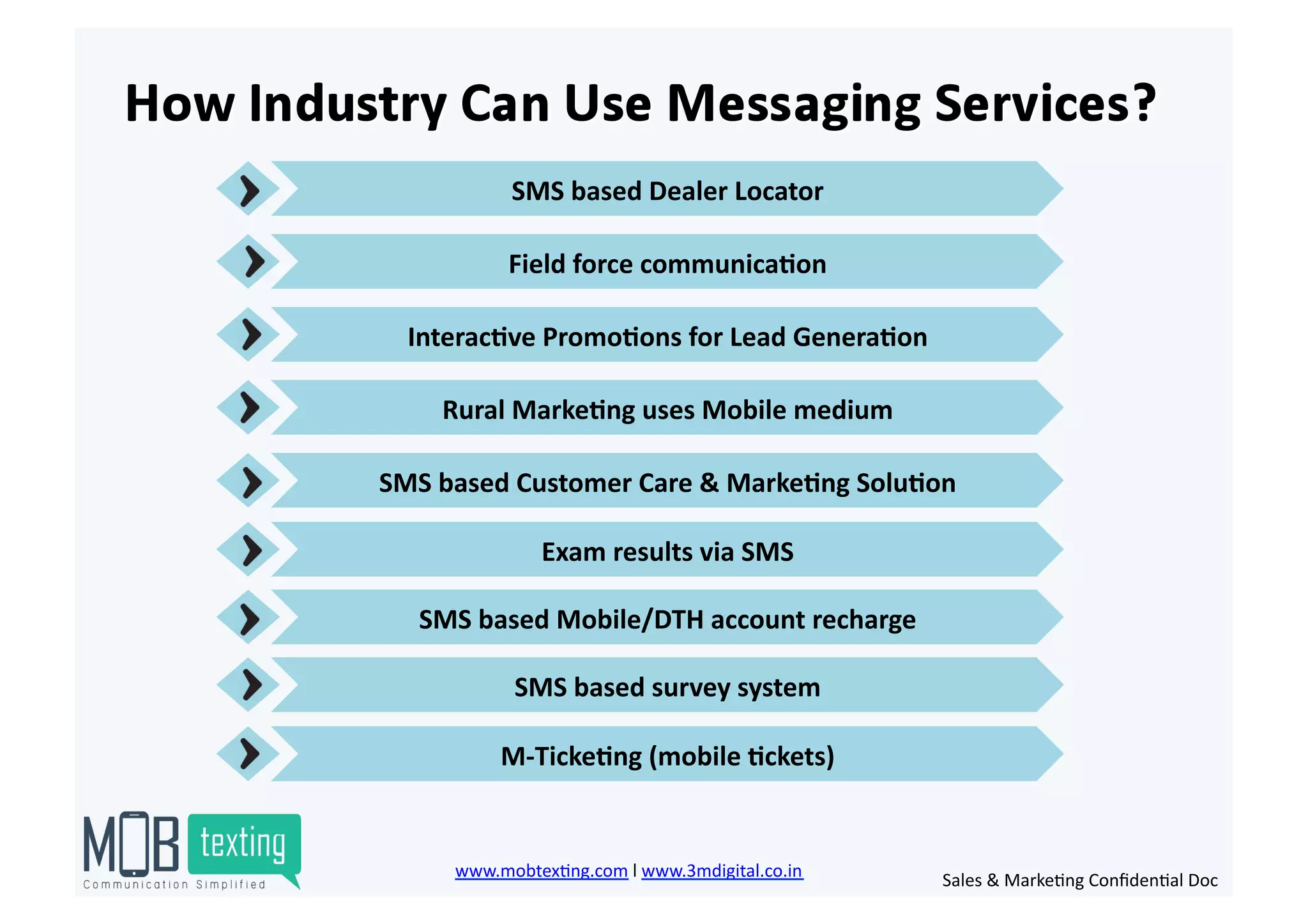 How Industry Can Use Messaging Services?

SMS based Dealer Locator

Field force communication

Interactive Promotions for Lead Generation

Rural Marketing uses Mobile medium

SMS based Customer Care & Marketing Solution

Exam results via SMS

SMS based Mobile/DTH account recharge

SMS based survey system

M-Ticketing (mobile tickets)

MOB texting
Communication Simplified

www.mobtexting.com I www.3mdigital.co.in

Sales & Marketing Confidential Doc